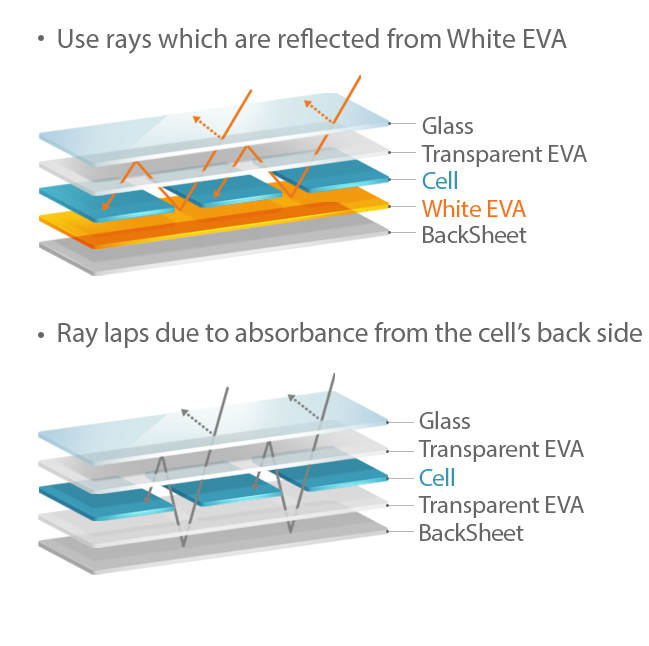 • Use rays which are reflected from White EVA

Glass
Transparent EVA
Cell
White EVA
BackSheet

• Ray laps due to absorbance from the cell's back side

Glass
Transparent EVA
Cell
Transparent EVA
BackSheet